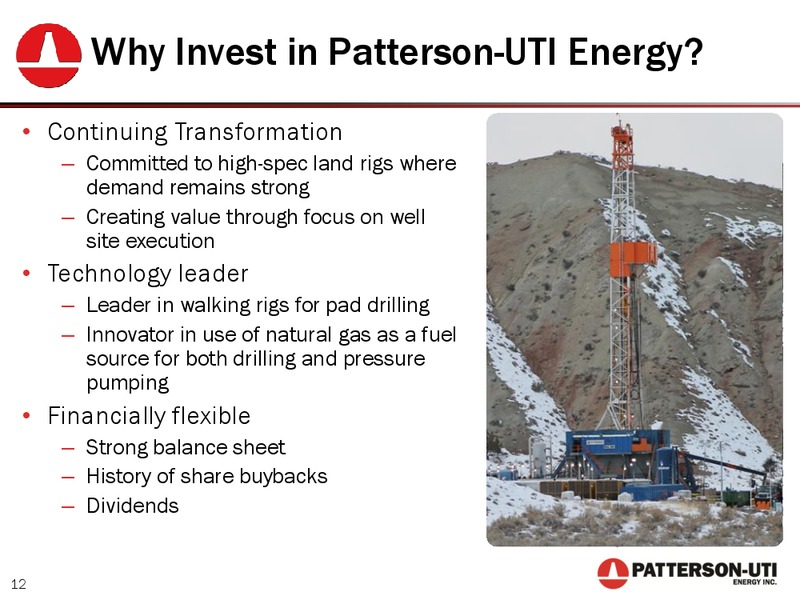 Why Invest in Patterson-UTI Energy?

• Continuing Transformation
– Committed to high-spec land rigs where demand remains strong
– Creating value through focus on well site execution
• Technology leader
– Leader in walking rigs for pad drilling
– Innovator in use of natural gas as a fuel source for both drilling and pressure pumping
• Financially flexible
– Strong balance sheet
– History of share buybacks
– Dividends

12

PATTERSON-UTI ENERGY INC.